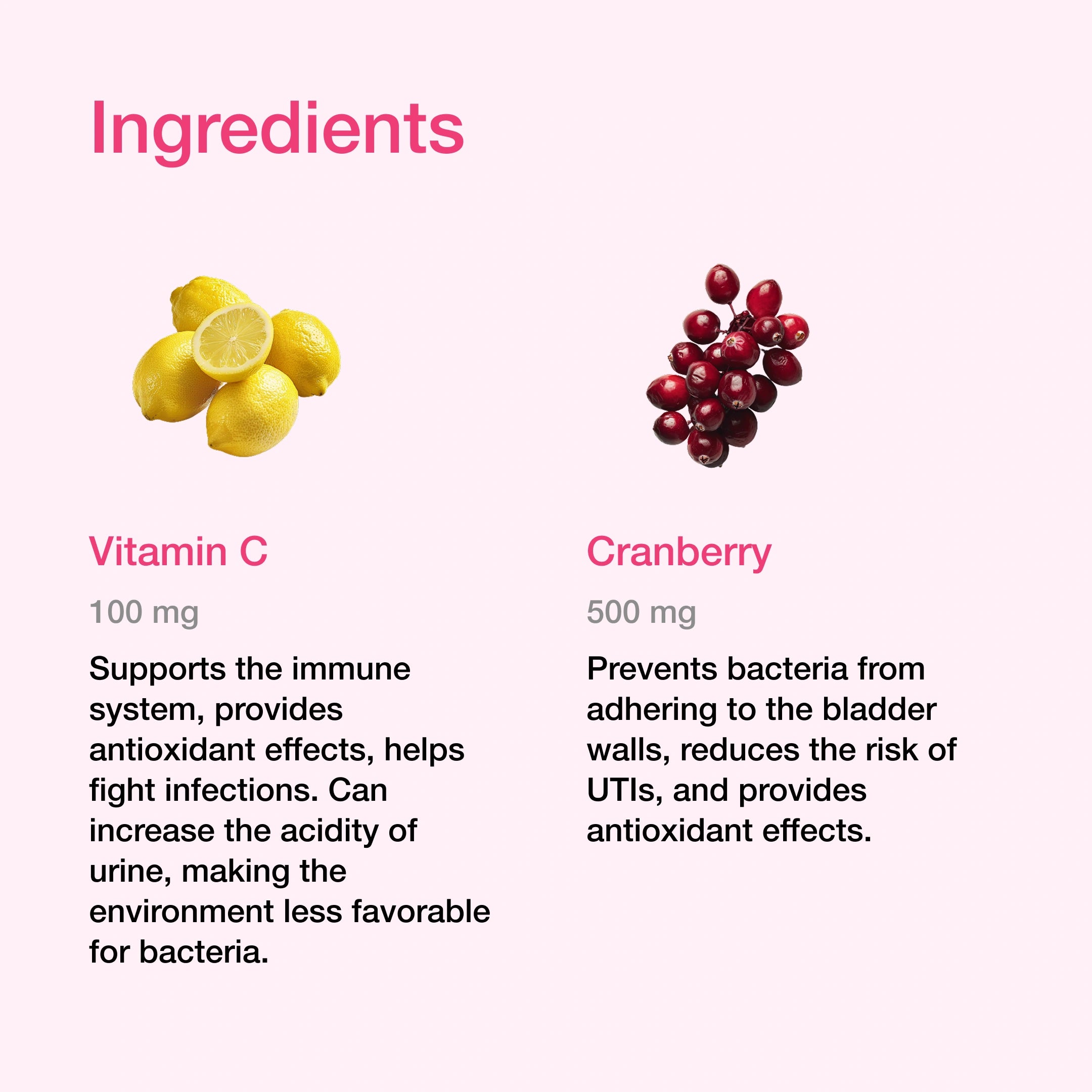 Ingredients

Vitamin C

100 mg

Supports the immune system, provides antioxidant effects, helps fight infections. Can increase the acidity of urine, making the environment less favorable for bacteria.

Cranberry

500 mg

Prevents bacteria from adhering to the bladder walls, reduces the risk of UTIs, and provides antioxidant effects.